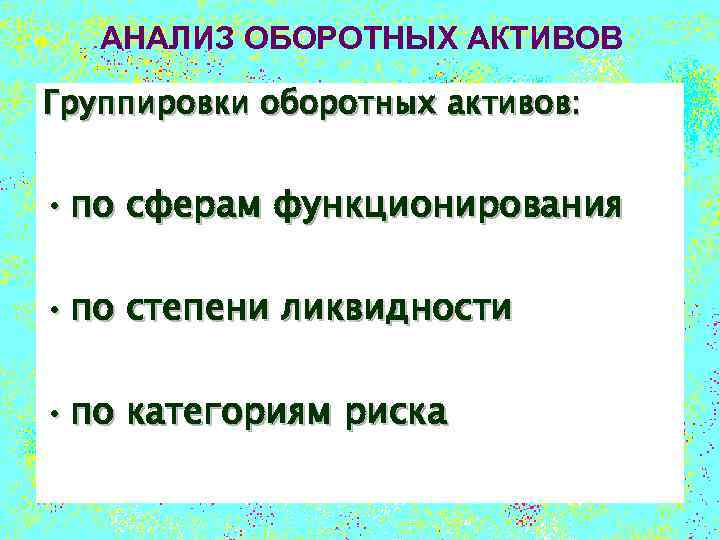 АНАЛИЗ ОБОРОТНЫХ АКТИВОВ

Группировки оборотных активов:

• по сферам функционирования

• по степени ликвидности

• по категориям риска